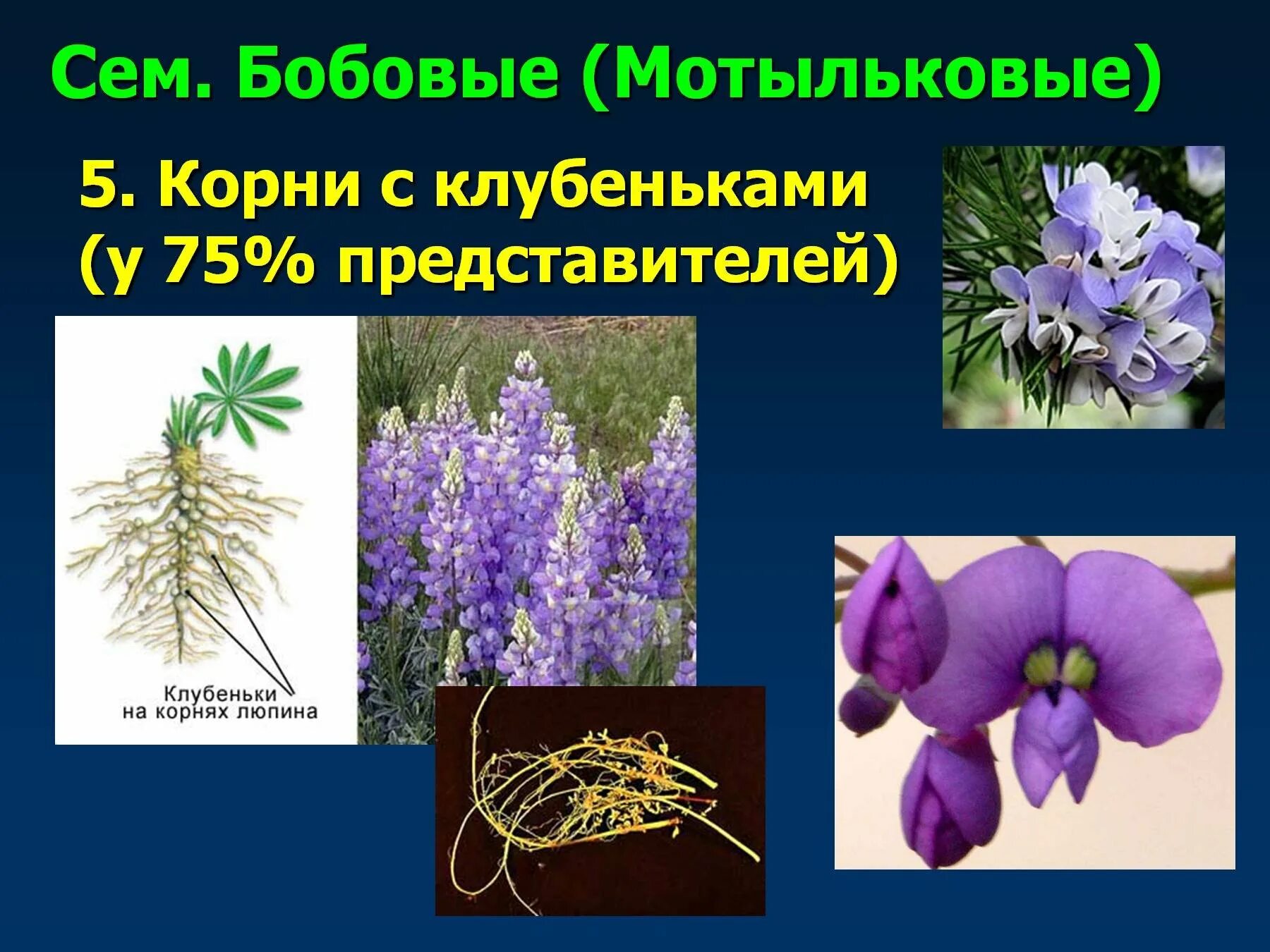 Сем. Бобовые (Мотыльковые)

5. Корни с клубеньками (у 75% представителей)

Клубеньки на корнях люпина